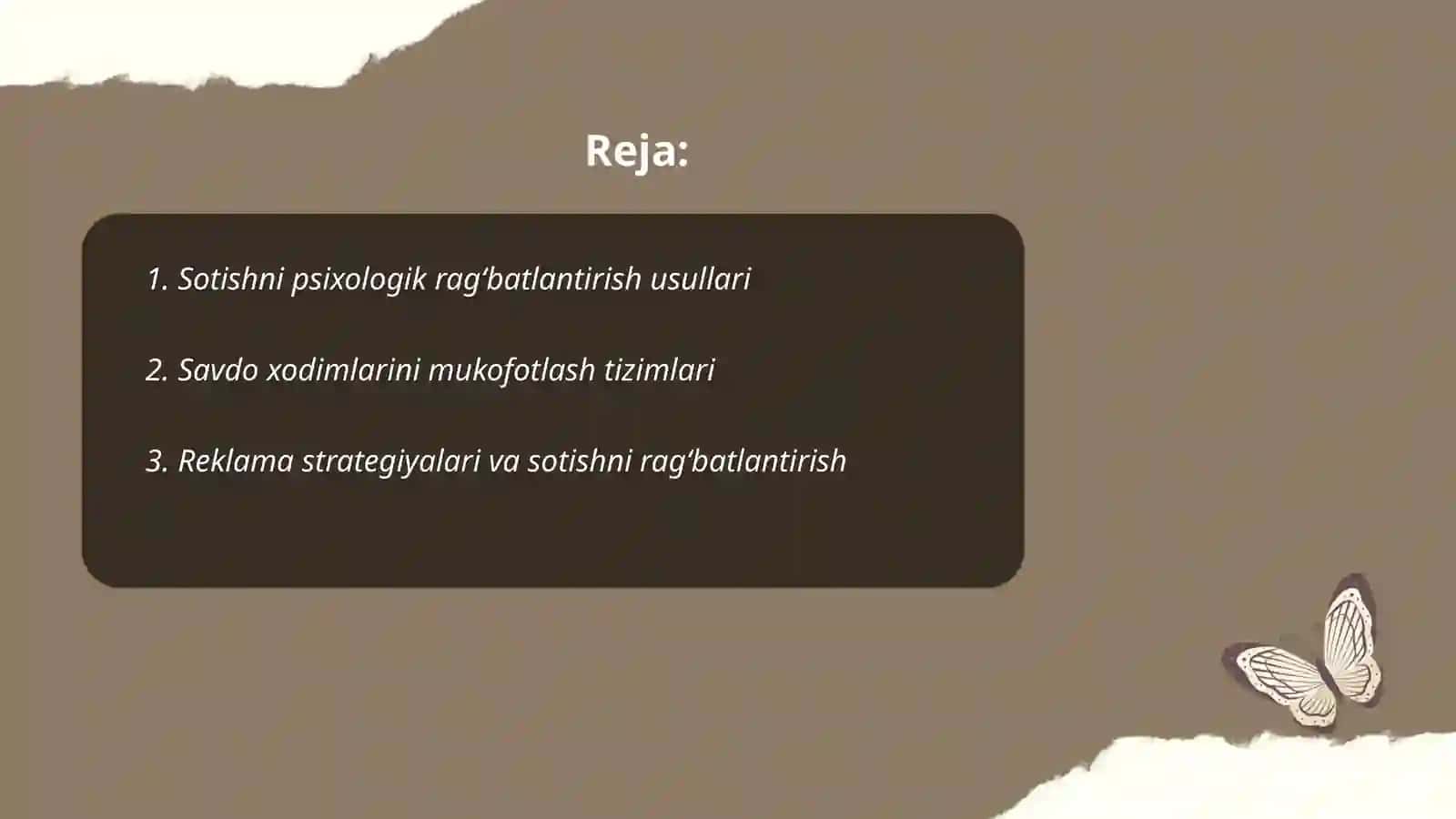 Reja:

1. Sotishni psixologik rag‘batlantirish usullari

2. Savdo xodimlarini mukofotlash tizimlari

3. Reklama strategiyalari va sotishni rag‘batlantirish